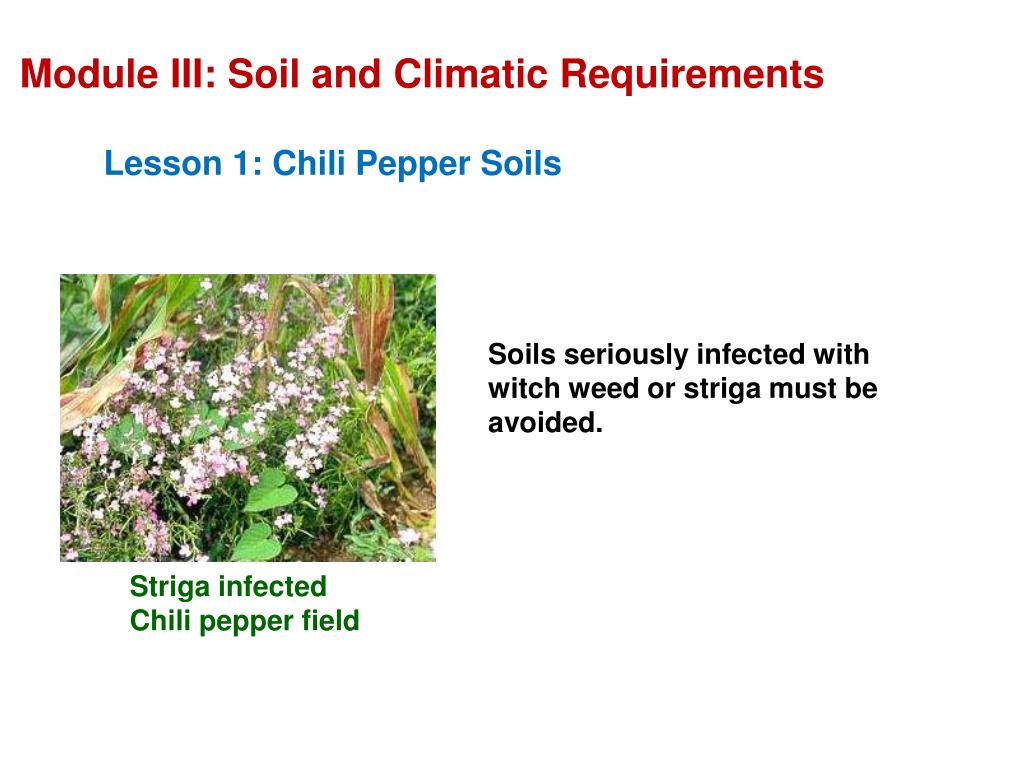 Module III: Soil and Climatic Requirements

Lesson 1: Chili Pepper Soils

Soils seriously infected with witch weed or striga must be avoided.

Striga infected
Chili pepper field